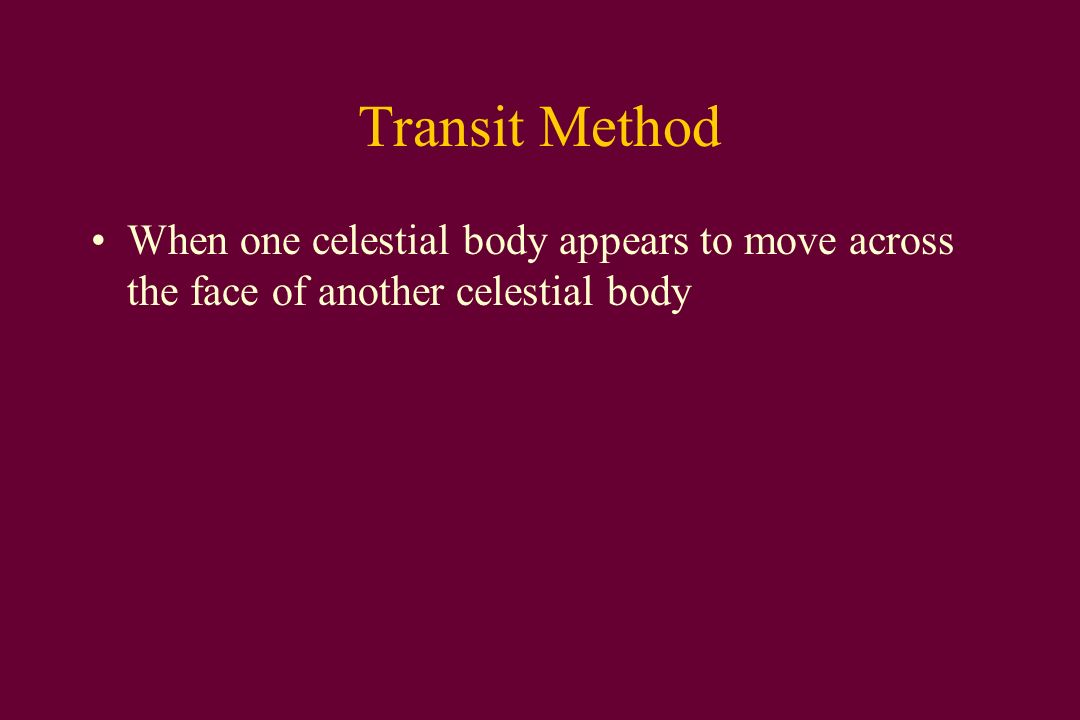 Transit Method

• When one celestial body appears to move across the face of another celestial body